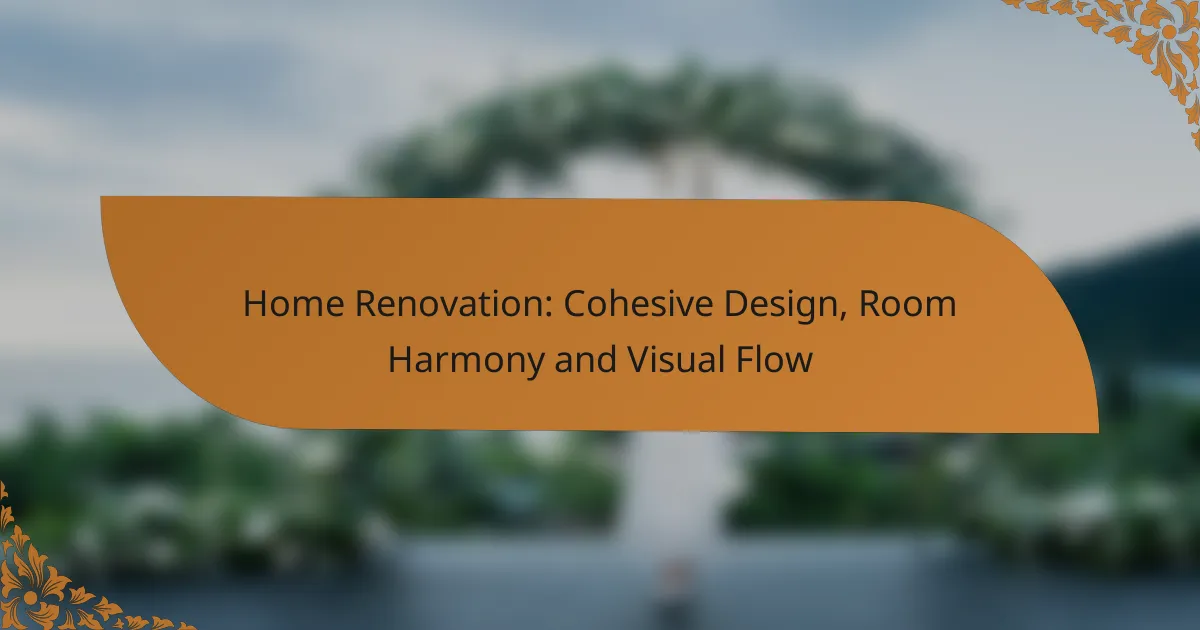 Home Renovation: Cohesive Design, Room Harmony and Visual Flow